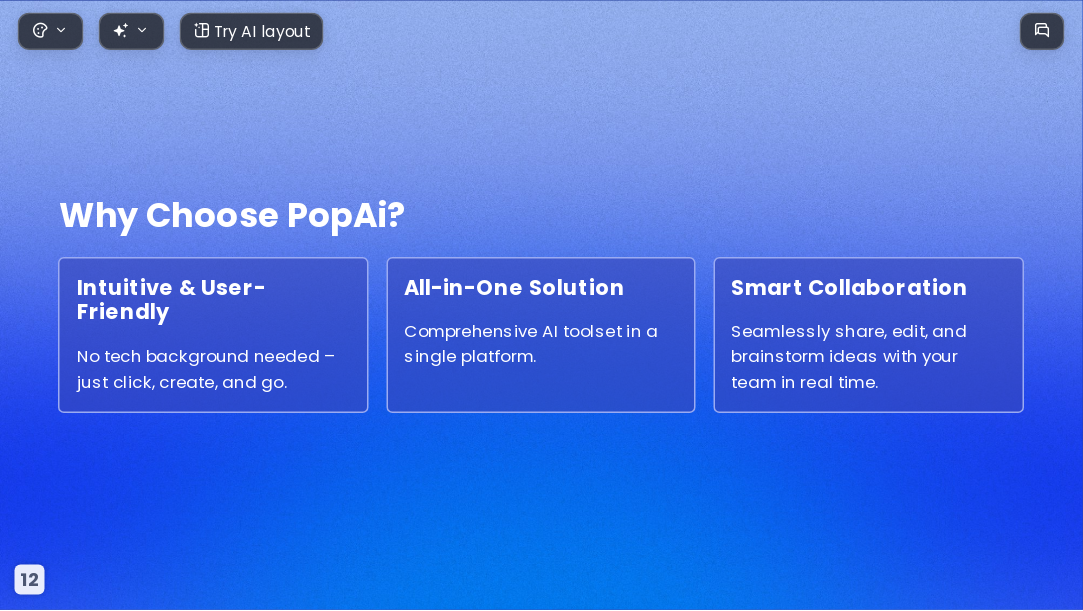 Try AI layout

Why Choose PopAi?

Intuitive & User-Friendly

No tech background needed – just click, create, and go.

All-in-One Solution

Comprehensive AI toolset in a single platform.

Smart Collaboration

Seamlessly share, edit, and brainstorm ideas with your team in real time.

12